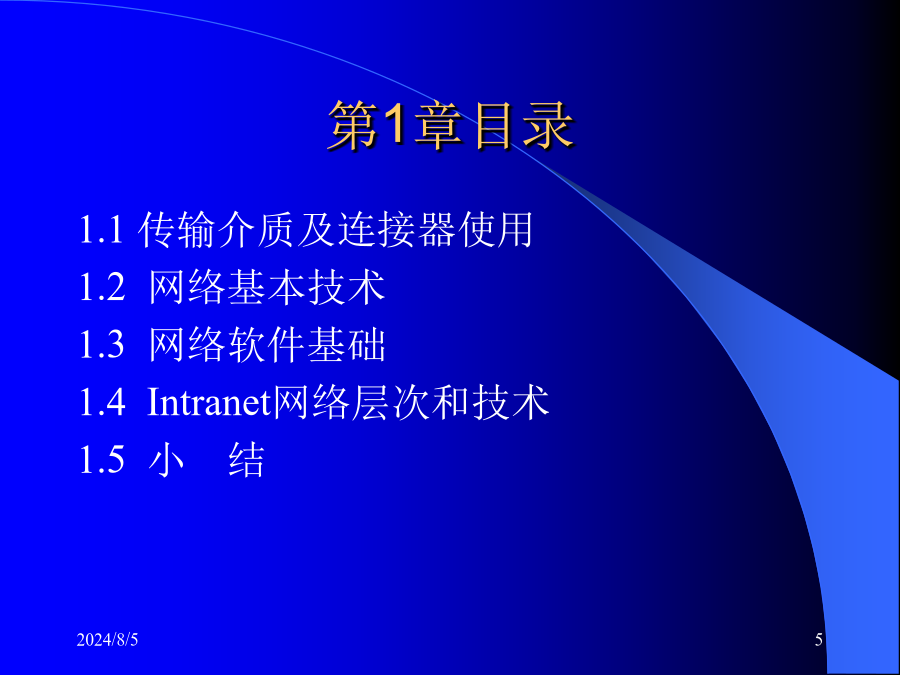 第1章目录

1.1 传输介质及连接器使用
1.2 网络基本技术
1.3 网络软件基础
1.4 Intranet网络层次和技术
1.5 小　结

2024/8/5

5